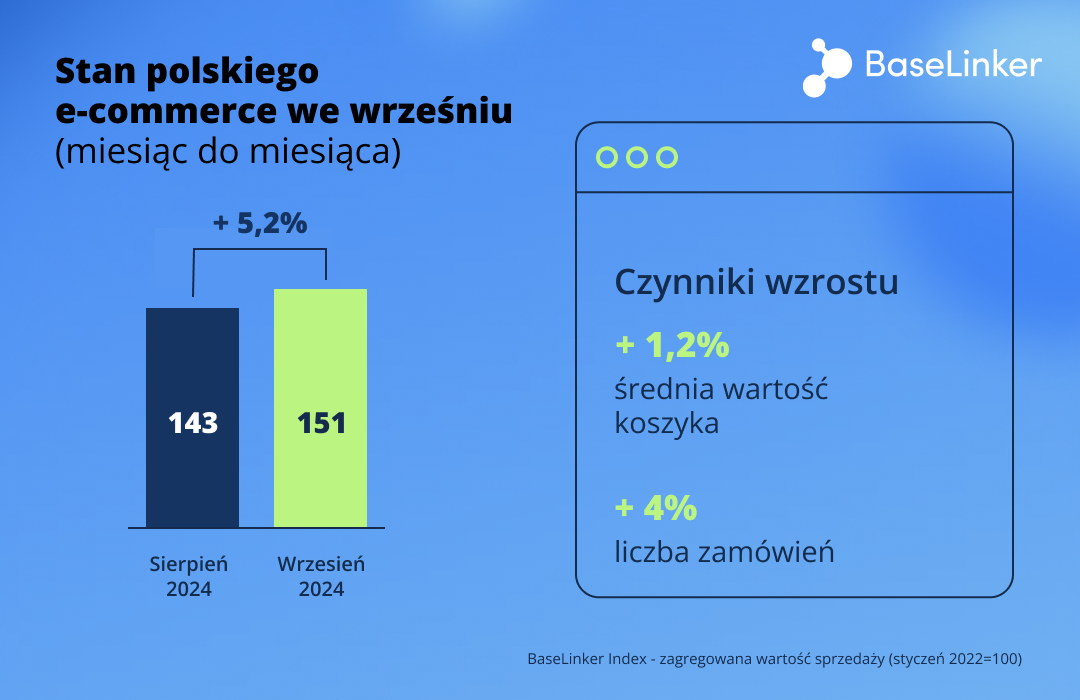 Stan polskiego e-commerce we wrześniu
(miesiąc do miesiąca)

BaseLinker

+ 5,2%

143

151

Sierpień 2024

Wrzesień 2024

Czynniki wzrostu

+ 1,2%
średnia wartość koszyka

+ 4%
liczba zamówień

BaseLinker Index - zagregowana wartość sprzedaży (styczeń 2022=100)